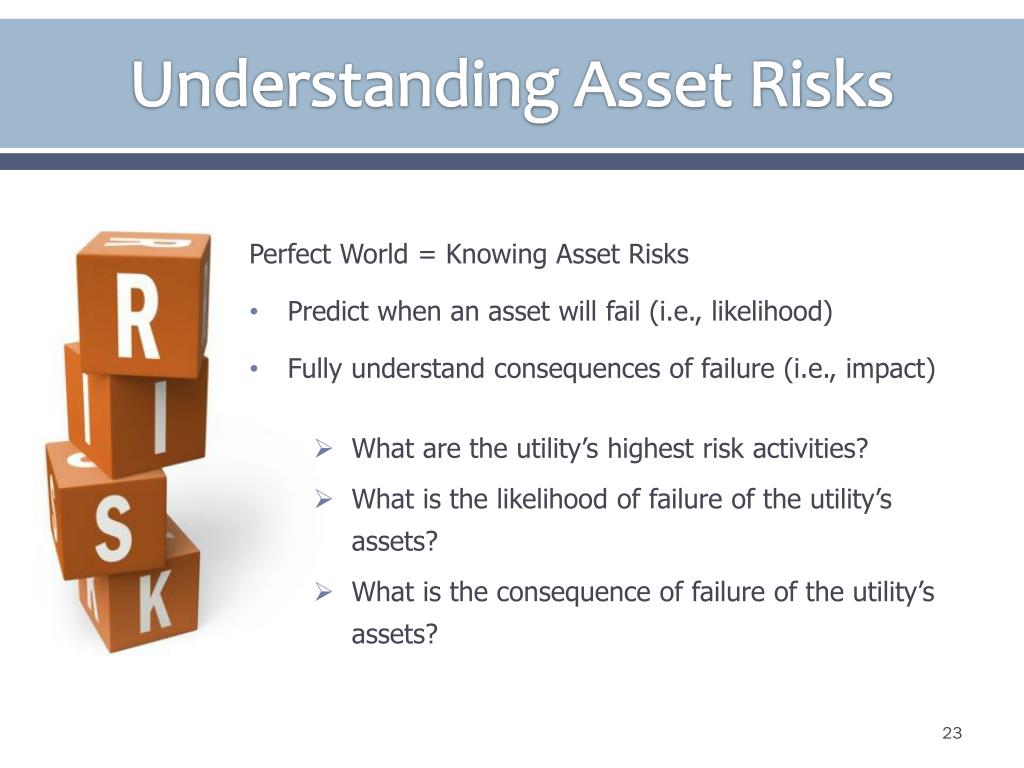 Understanding Asset Risks

R
I
S
K

Perfect World = Knowing Asset Risks

• Predict when an asset will fail (i.e., likelihood)

• Fully understand consequences of failure (i.e., impact)

➢ What are the utility's highest risk activities?

➢ What is the likelihood of failure of the utility's assets?

➢ What is the consequence of failure of the utility's assets?

23